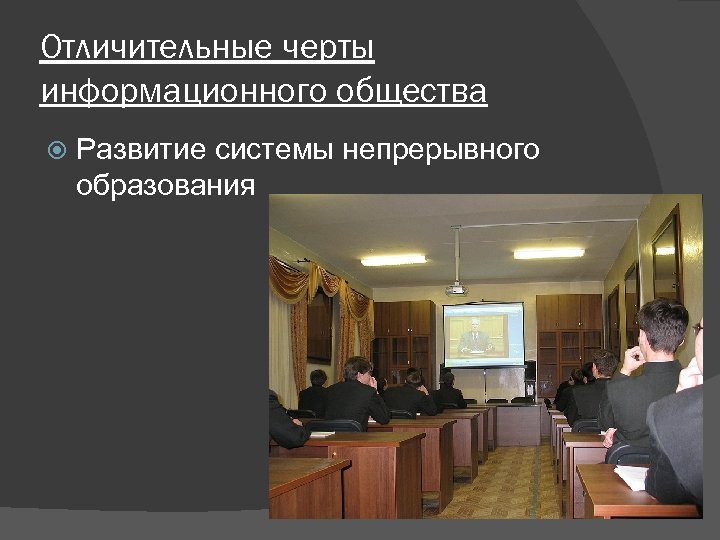 Отличительные черты информационного общества

Развитие системы непрерывного образования